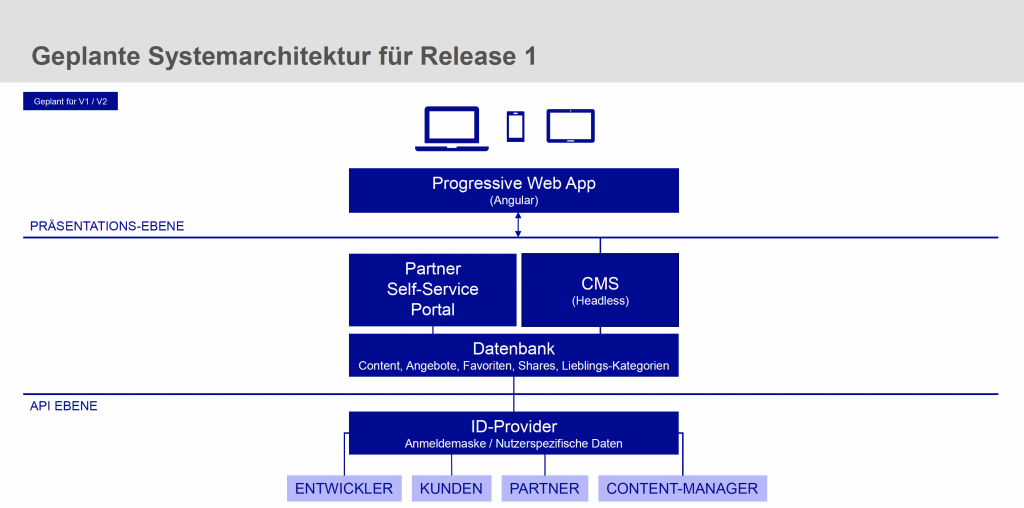 Geplante Systemarchitektur für Release 1

Geplant für V1 / V2

Progressive Web App
(Angular)

PRÄSENTATIONS-EBENE

Partner Self-Service Portal

CMS
(Headless)

Datenbank
Content, Angebote, Favoriten, Shares, Lieblings-Kategorien

API EBENE

ID-Provider
Anmeldemaske / Nutzerspezifische Daten

ENTWICKLER

KUNDEN

PARTNER

CONTENT-MANAGER